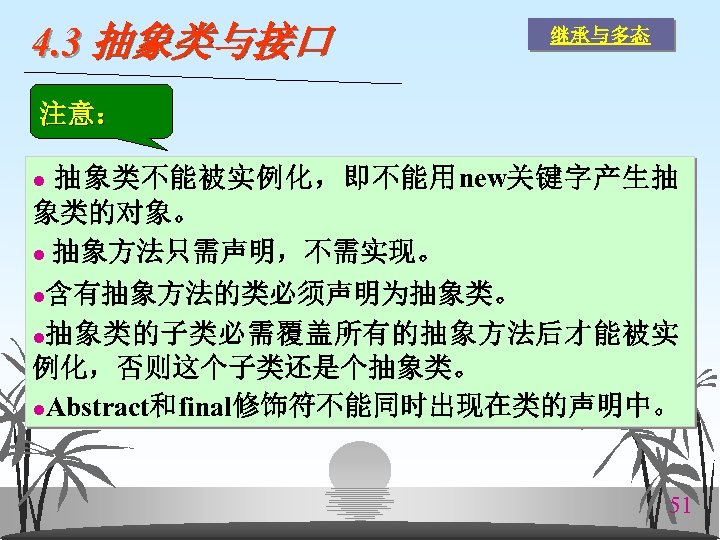 4.3 抽象类与接口

继承与多态

注意：

● 抽象类不能被实例化，即不能用new关键字产生抽象类的对象。

● 抽象方法只需声明，不需实现。

●含有抽象方法的类必须声明为抽象类。

●抽象类的子类必需覆盖所有的抽象方法后才能被实例化，否则这个子类还是个抽象类。

●Abstract和final修饰符不能同时出现在类的声明中。

51